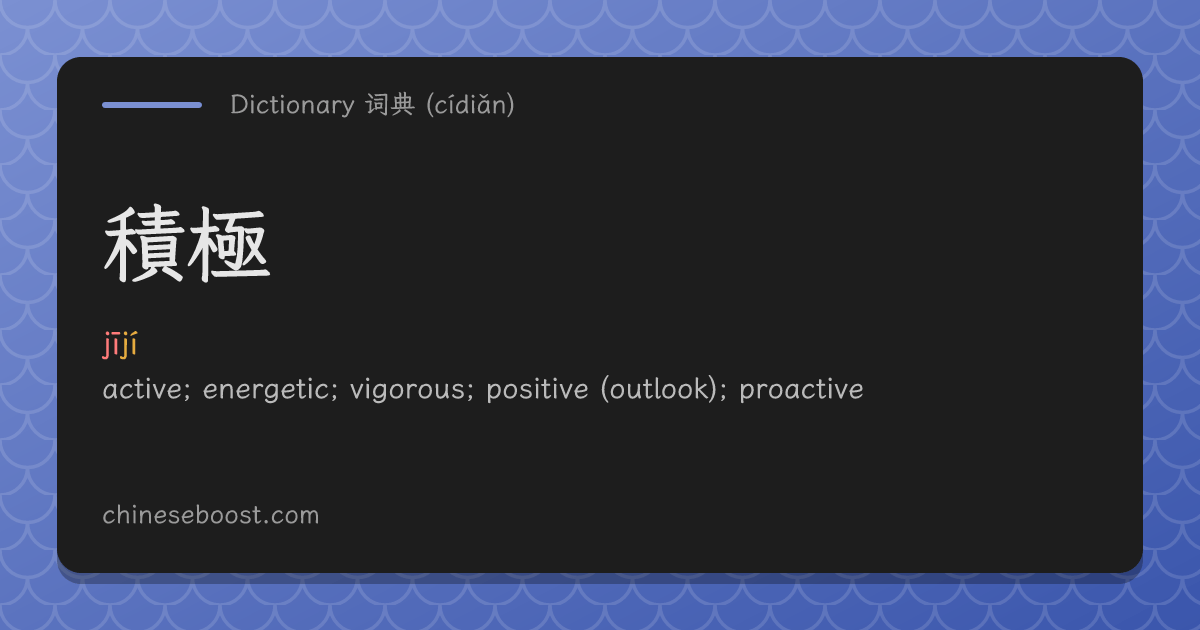 Dictionary 词典 (cídiǎn)

積極

jījí

active; energetic; vigorous; positive (outlook); proactive

chineseboost.com